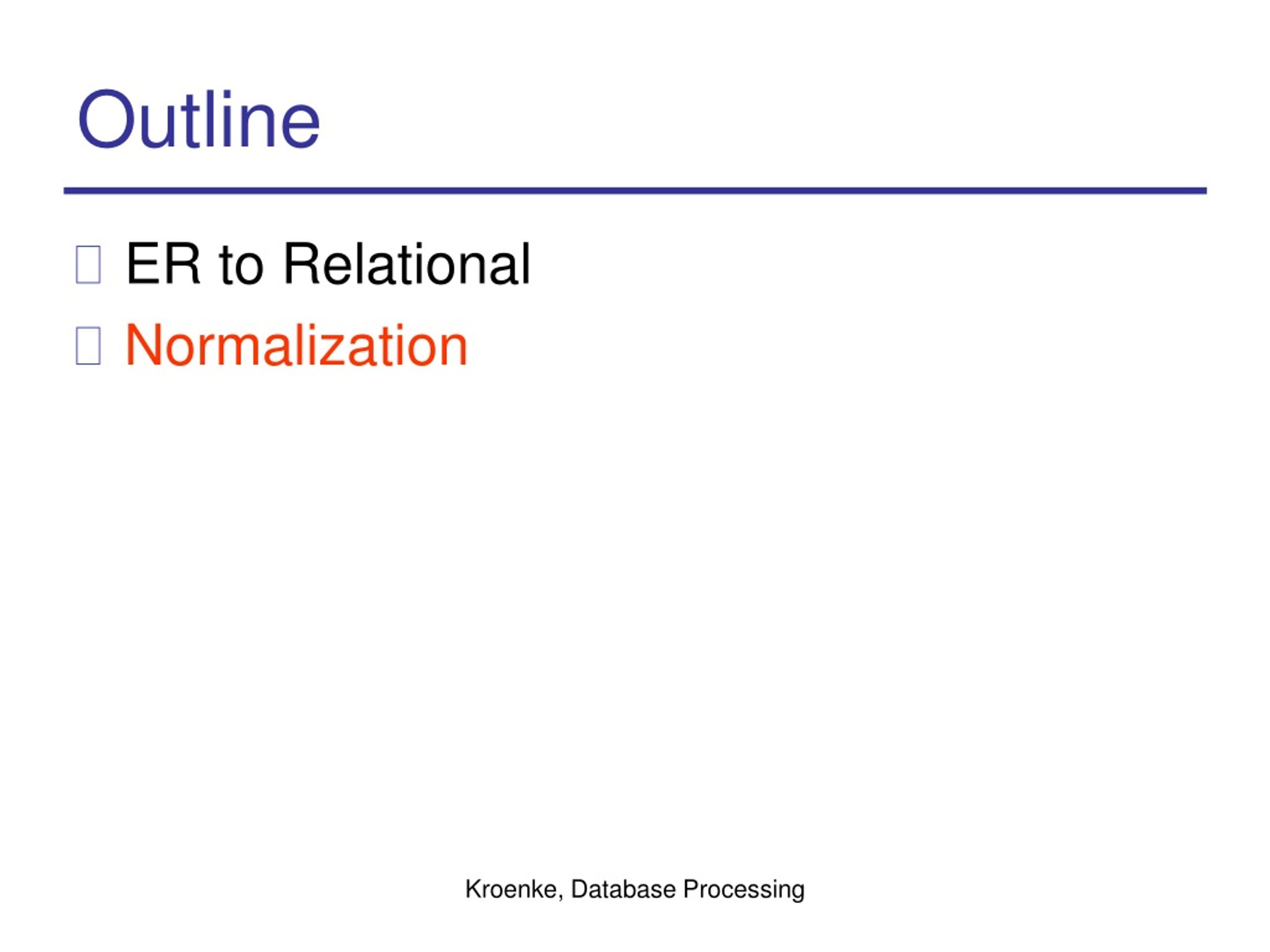 Outline

ER to Relational

Normalization

Kroenke, Database Processing